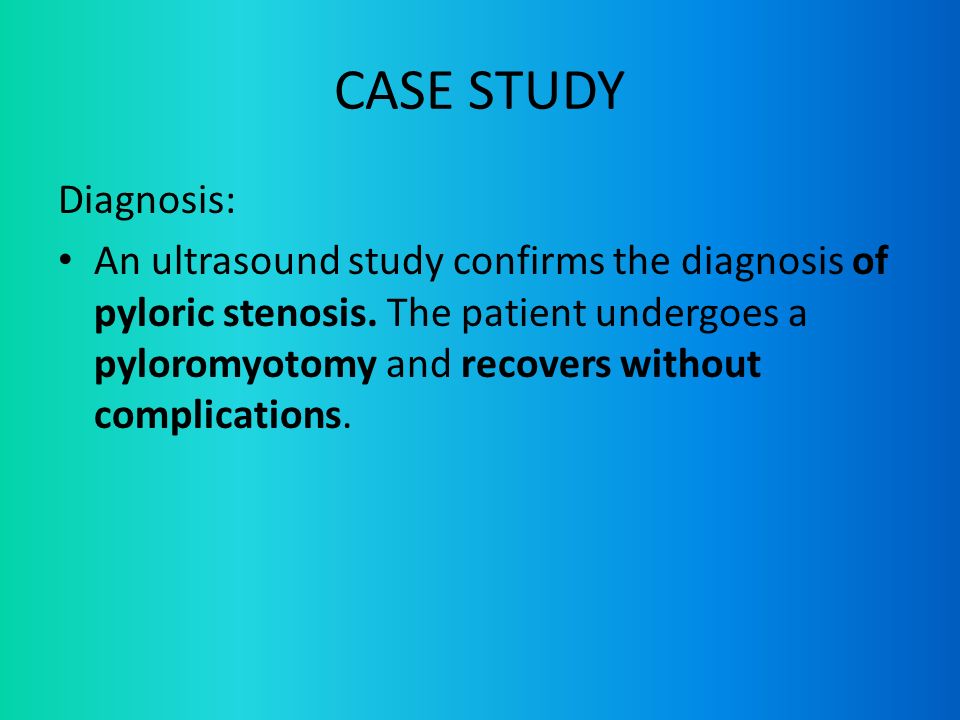 CASE STUDY

Diagnosis:

• An ultrasound study confirms the diagnosis of pyloric stenosis. The patient undergoes a pyloromyotomy and recovers without complications.